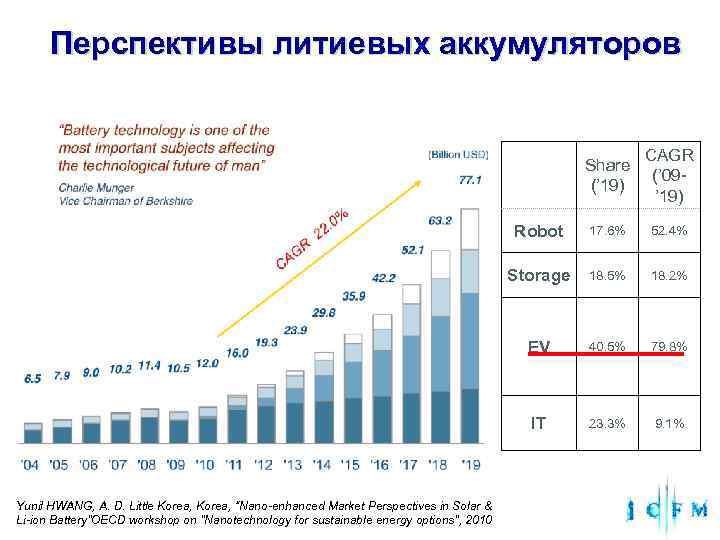 Перспективы литиевых аккумуляторов

"Battery technology is one of the most important subjects affecting the technological future of man"
Charlie Munger
Vice Chairman of Berkshire

[Billion USD]

CAGR 22.0%

6.5 7.9 9.0 10.2 11.4 10.5 12.0 16.0 19.3 23.9 29.8 35.9 42.2 52.1 63.2 77.1

'04 '05 '06 '07 '08 '09 '10 '11 '12 '13 '14 '15 '16 '17 '18 '19

| | Share ('19) | CAGR ('09-'19) |
|---|---|---|
| Robot | 17.6% | 52.4% |
| Storage | 18.5% | 18.2% |
| EV | 40.5% | 79.8% |
| IT | 23.3% | 9.1% |

Yunil HWANG, A. D. Little Korea, Korea, "Nano-enhanced Market Perspectives in Solar & Li-ion Battery"OECD workshop on "Nanotechnology for sustainable energy options", 2010

ICFM